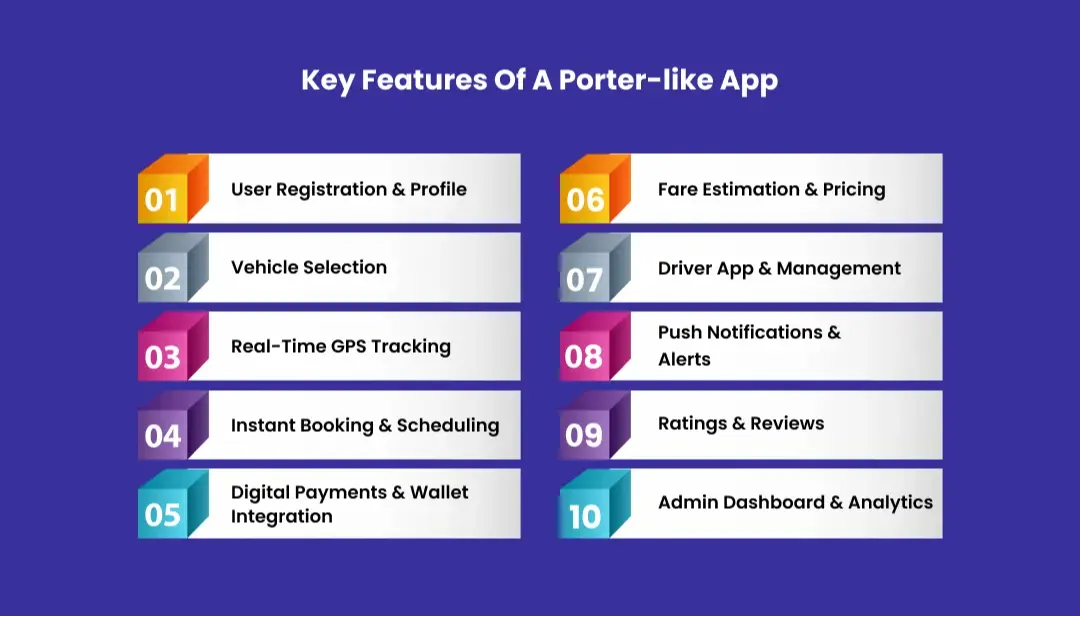 Key Features Of A Porter-like App

01 User Registration & Profile

02 Vehicle Selection

03 Real-Time GPS Tracking

04 Instant Booking & Scheduling

05 Digital Payments & Wallet Integration

06 Fare Estimation & Pricing

07 Driver App & Management

08 Push Notifications & Alerts

09 Ratings & Reviews

10 Admin Dashboard & Analytics